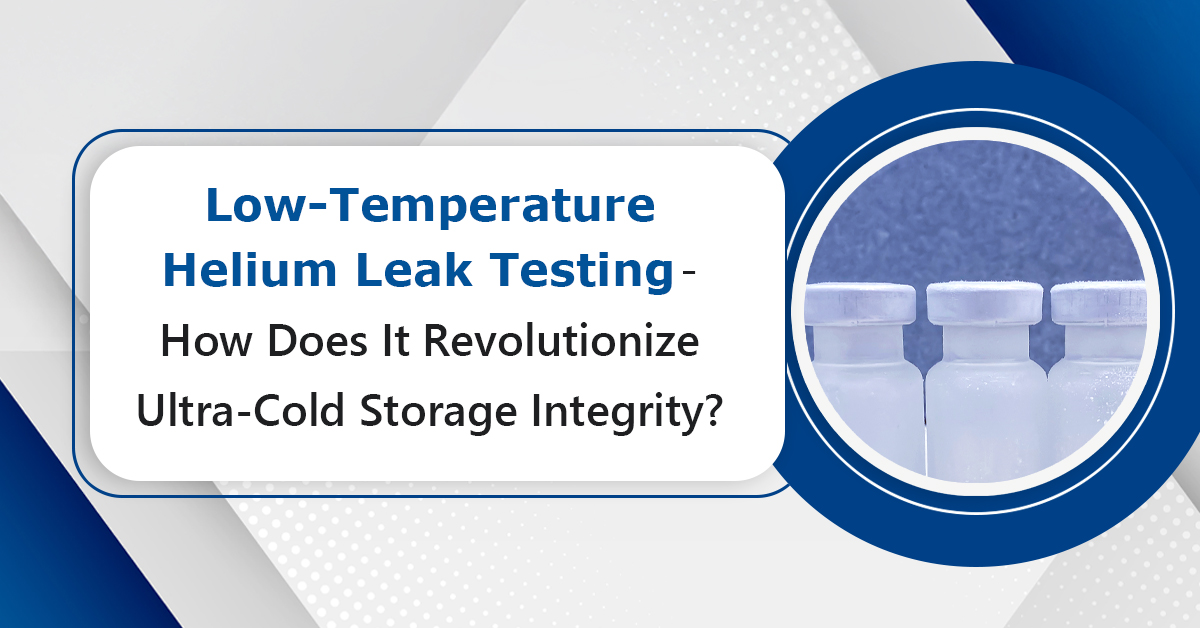 Low-Temperature Helium Leak Testing - How Does It Revolutionize Ultra-Cold Storage Integrity?